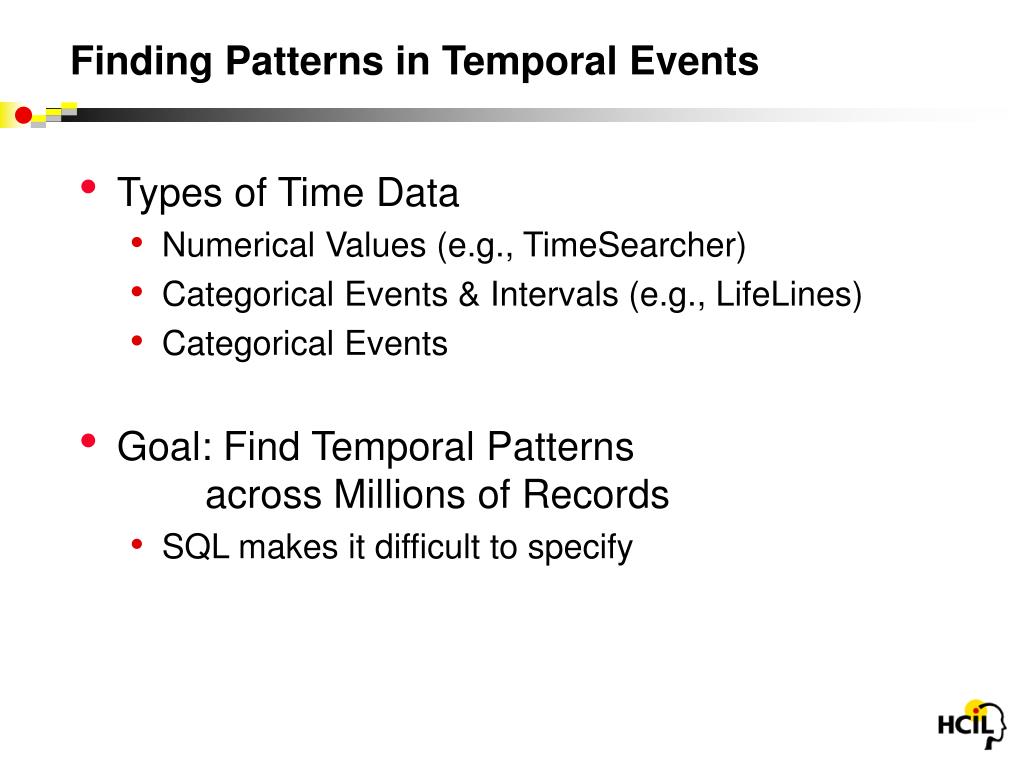 Finding Patterns in Temporal Events

• Types of Time Data
  • Numerical Values (e.g., TimeSearcher)
  • Categorical Events & Intervals (e.g., LifeLines)
  • Categorical Events

• Goal: Find Temporal Patterns across Millions of Records
  • SQL makes it difficult to specify

HCIL